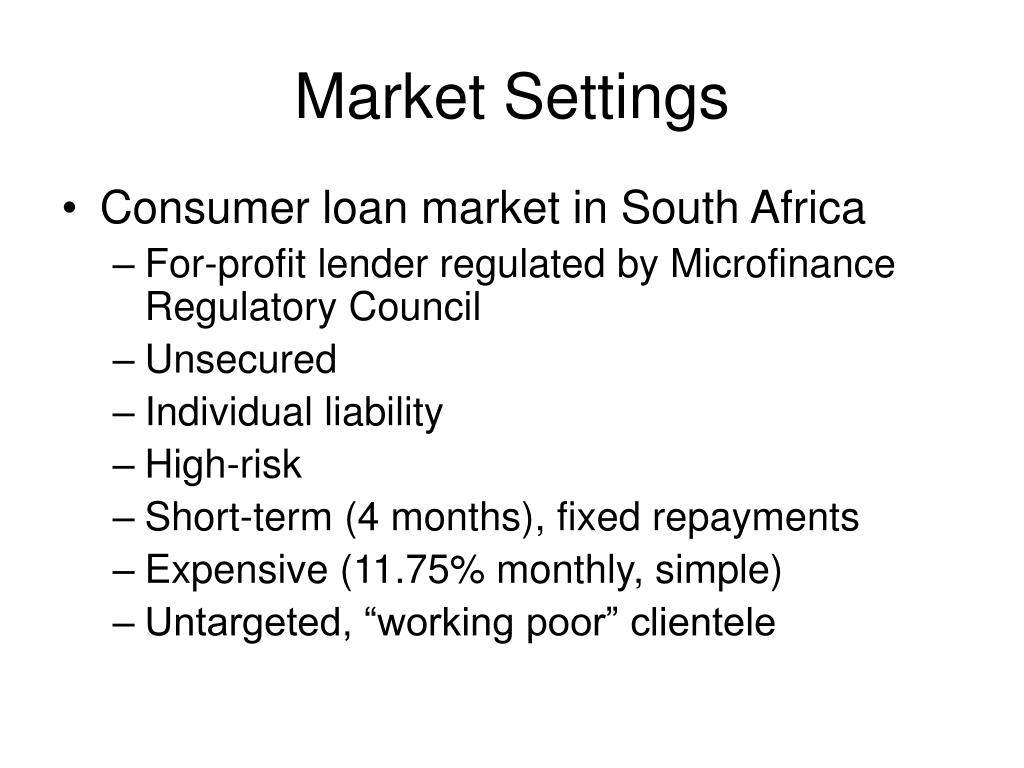 Market Settings

• Consumer loan market in South Africa
– For-profit lender regulated by Microfinance Regulatory Council
– Unsecured
– Individual liability
– High-risk
– Short-term (4 months), fixed repayments
– Expensive (11.75% monthly, simple)
– Untargeted, “working poor” clientele